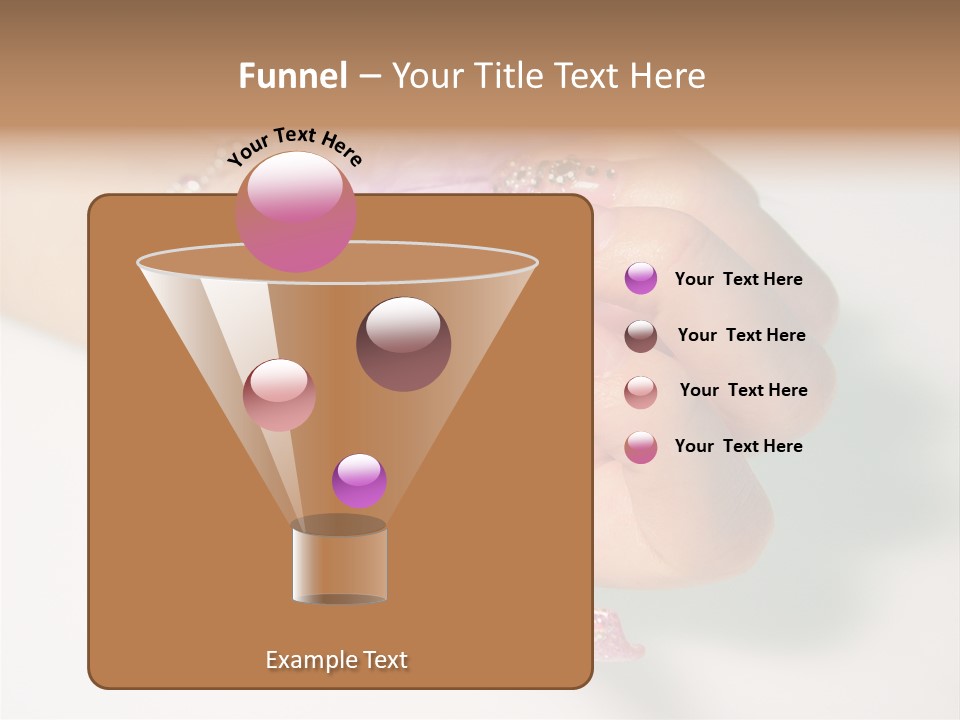 Funnel – Your Title Text Here

Your Text Here

Your  Text Here

Your  Text Here

Your  Text Here

Your  Text Here

Example Text